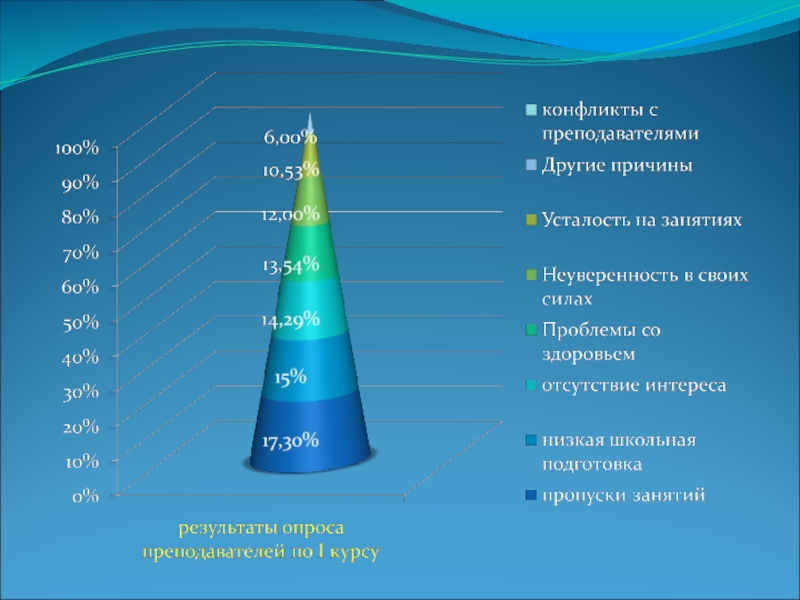 100%
90%
80%
70%
60%
50%
40%
30%
20%
10%
0%

6,00%
10,53%
12,00%
13,54%
14,29%
15%
17,30%

результаты опроса преподавателей по I курсу

конфликты с преподавателями
Другие причины
Усталость на занятиях
Неуверенность в своих силах
Проблемы со здоровьем
отсутствие интереса
низкая школьная подготовка
пропуски занятий